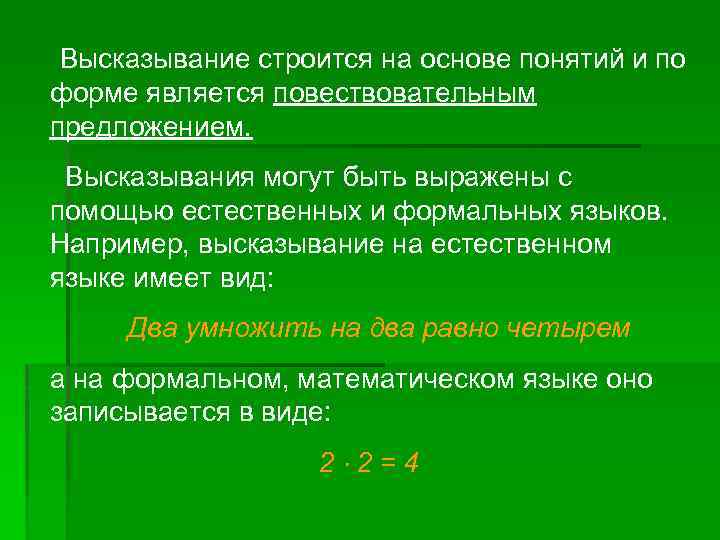 Высказывание строится на основе понятий и по форме является повествовательным предложением.

Высказывания могут быть выражены с помощью естественных и формальных языков. Например, высказывание на естественном языке имеет вид:

Два умножить на два равно четырем

а на формальном, математическом языке оно записывается в виде:

$2 \cdot 2 = 4$